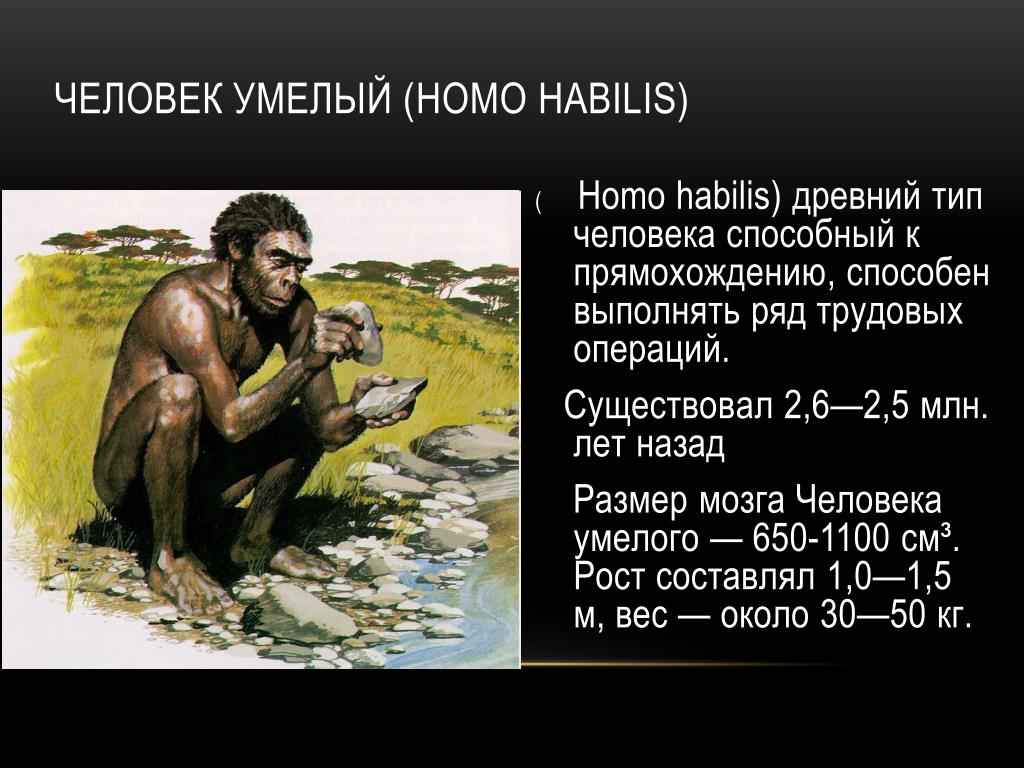 ЧЕЛОВЕК УМЕЛЫЙ (HOMO HABILIS)

( Homo habilis) древний тип человека способный к прямохождению, способен выполнять ряд трудовых операций.

Существовал 2,6—2,5 млн. лет назад

Размер мозга Человека умелого — 650-1100 см³. Рост составлял 1,0—1,5 м, вес — около 30—50 кг.